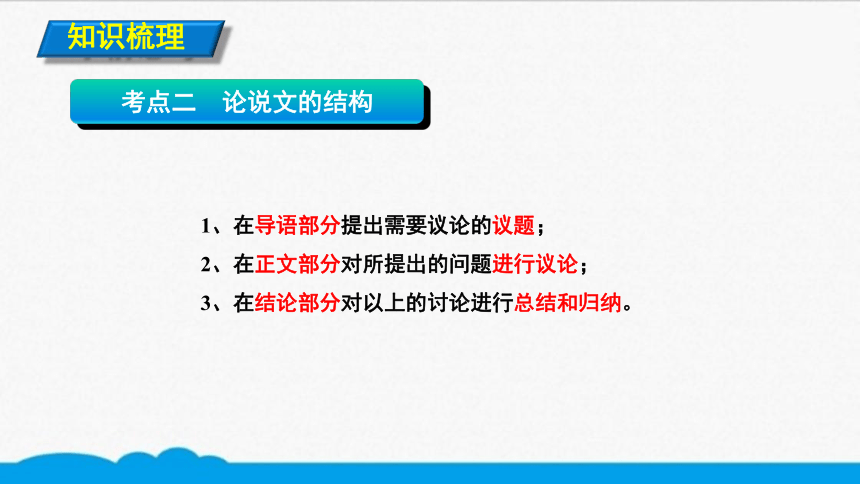 知识梳理

考点二　论说文的结构

1、在导语部分提出需要议论的议题；

2、在正文部分对所提出的问题进行议论；

3、在结论部分对以上的讨论进行总结和归纳。